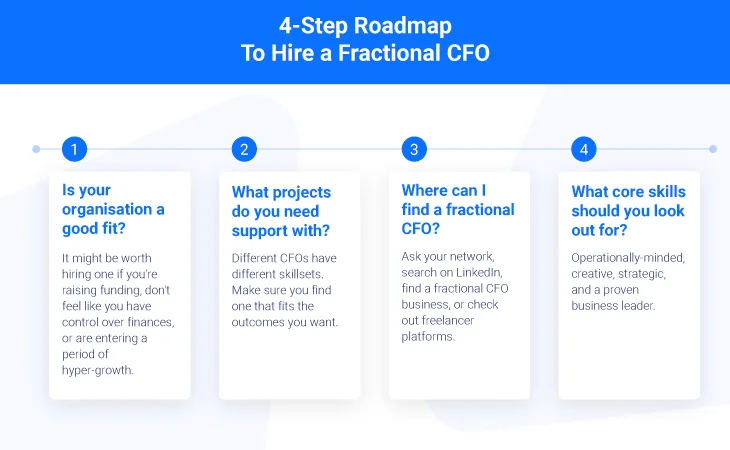 4-Step Roadmap
To Hire a Fractional CFO

1

Is your organisation a good fit?

It might be worth hiring one if you're raising funding, don't feel like you have control over finances, or are entering a period of hyper-growth.

2

What projects do you need support with?

Different CFOs have different skillsets. Make sure you find one that fits the outcomes you want.

3

Where can I find a fractional CFO?

Ask your network, search on LinkedIn, find a fractional CFO business, or check out freelancer platforms.

4

What core skills should you look out for?

Operationally-minded, creative, strategic, and a proven business leader.